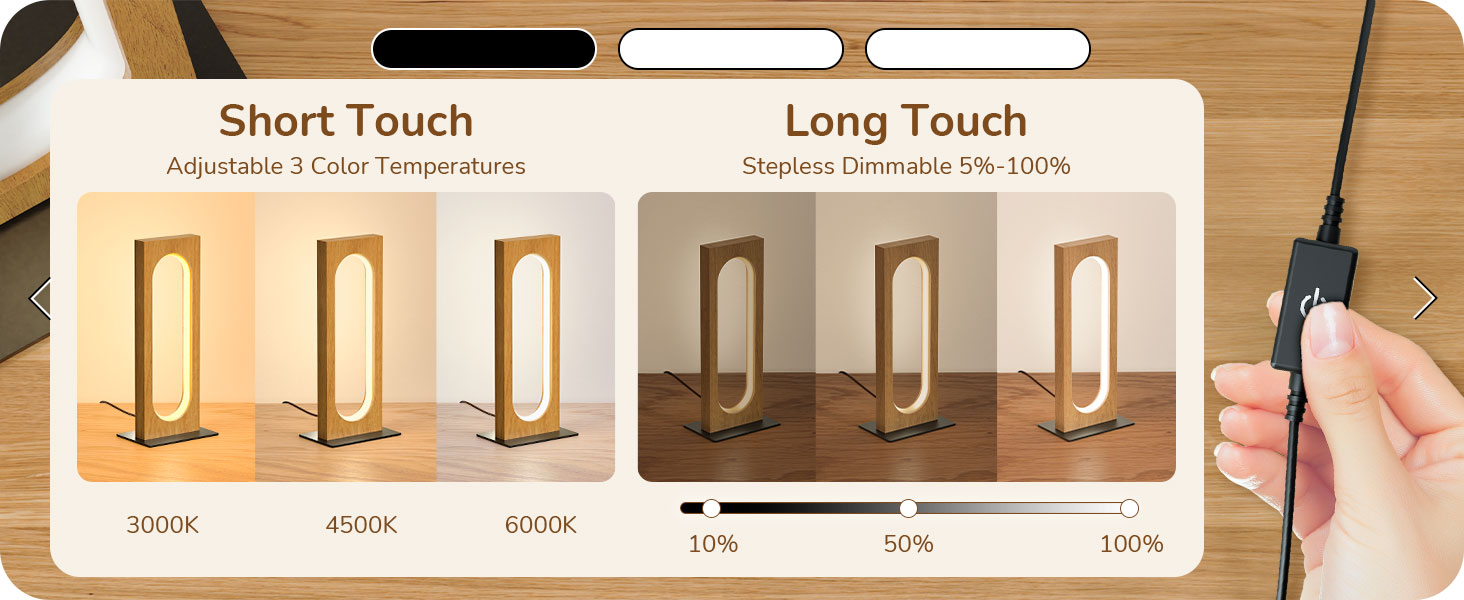 Short Touch
Adjustable 3 Color Temperatures

3000K 4500K 6000K

Long Touch
Stepless Dimmable 5%-100%

10% 50% 100%